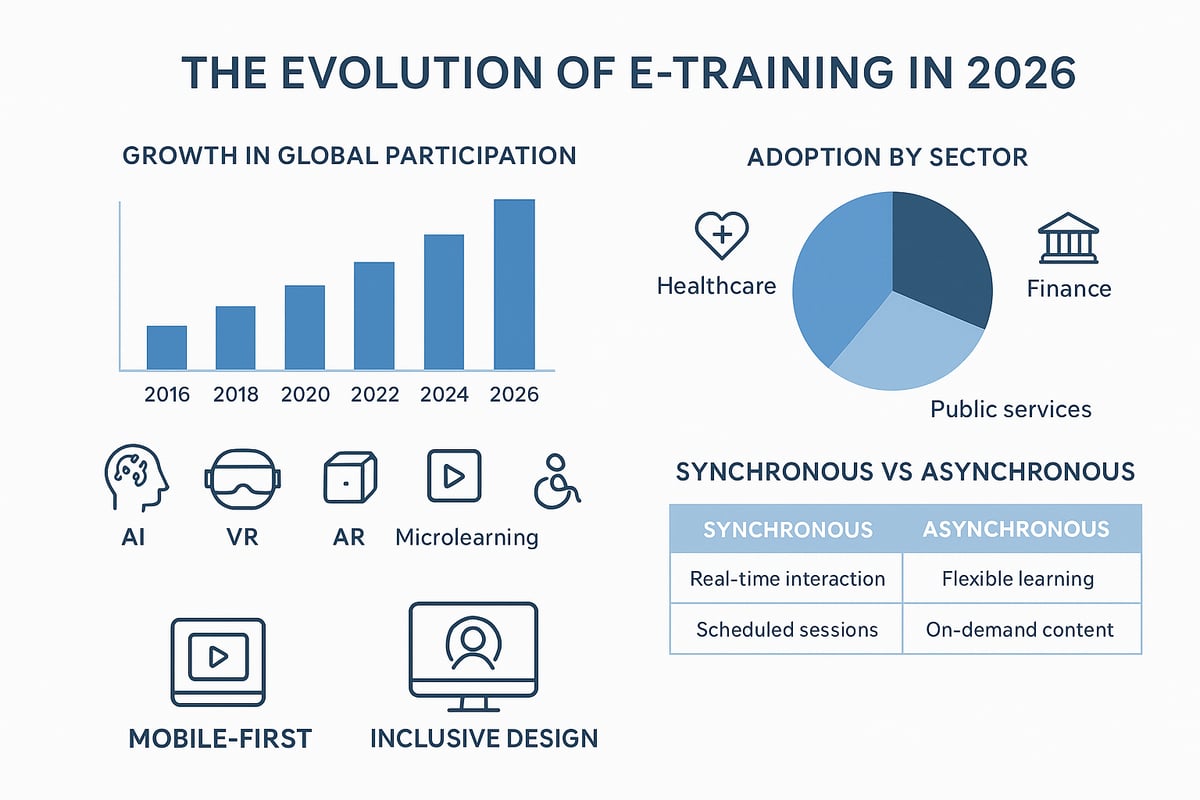 THE EVOLUTION OF E-TRAINING IN 2026

GROWTH IN GLOBAL PARTICIPATION

2016 2018 2020 2022 2024 2026

AI VR AR Microlearning

MOBILE-FIRST INCLUSIVE DESIGN

ADOPTION BY SECTOR

Healthcare

Finance

Public services

SYNCHRONOUS VS ASYNCHRONOUS

| SYNCHRONOUS | ASYNCHRONOUS |
|---|---|
| Real-time interaction | Flexible learning |
| Scheduled sessions | On-demand content |